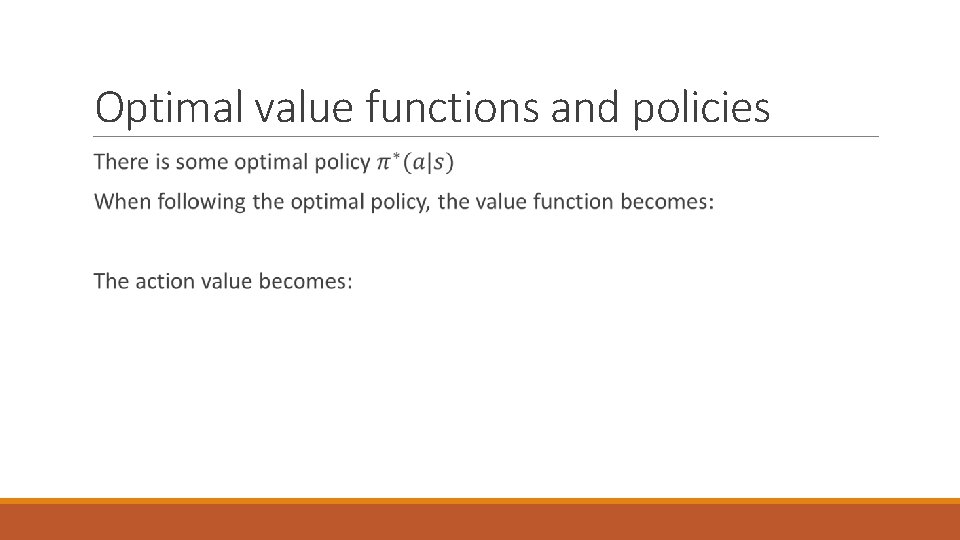 Optimal value functions and policies

There is some optimal policy $\pi^*(a|s)$

When following the optimal policy, the value function becomes:

The action value becomes: